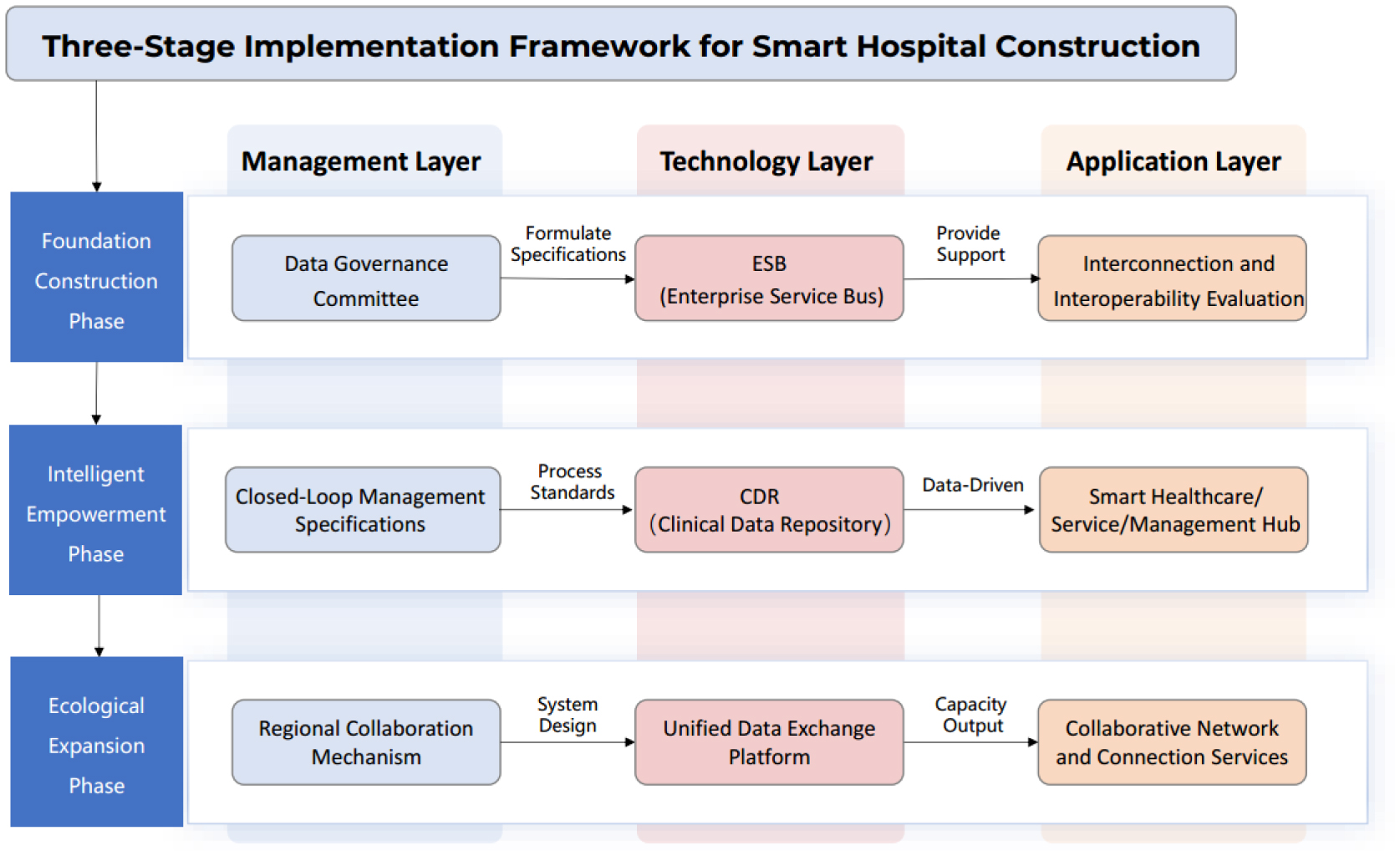 Three-Stage Implementation Framework for Smart Hospital Construction

Management Layer

Technology Layer

Application Layer

Foundation Construction Phase

Data Governance Committee

Formulate Specifications

ESB (Enterprise Service Bus)

Provide Support

Interconnection and Interoperability Evaluation

Intelligent Empowerment Phase

Closed-Loop Management Specifications

Process Standards

CDR (Clinical Data Repository)

Data-Driven

Smart Healthcare/ Service/Management Hub

Ecological Expansion Phase

Regional Collaboration Mechanism

System Design

Unified Data Exchange Platform

Capacity Output

Collaborative Network and Connection Services